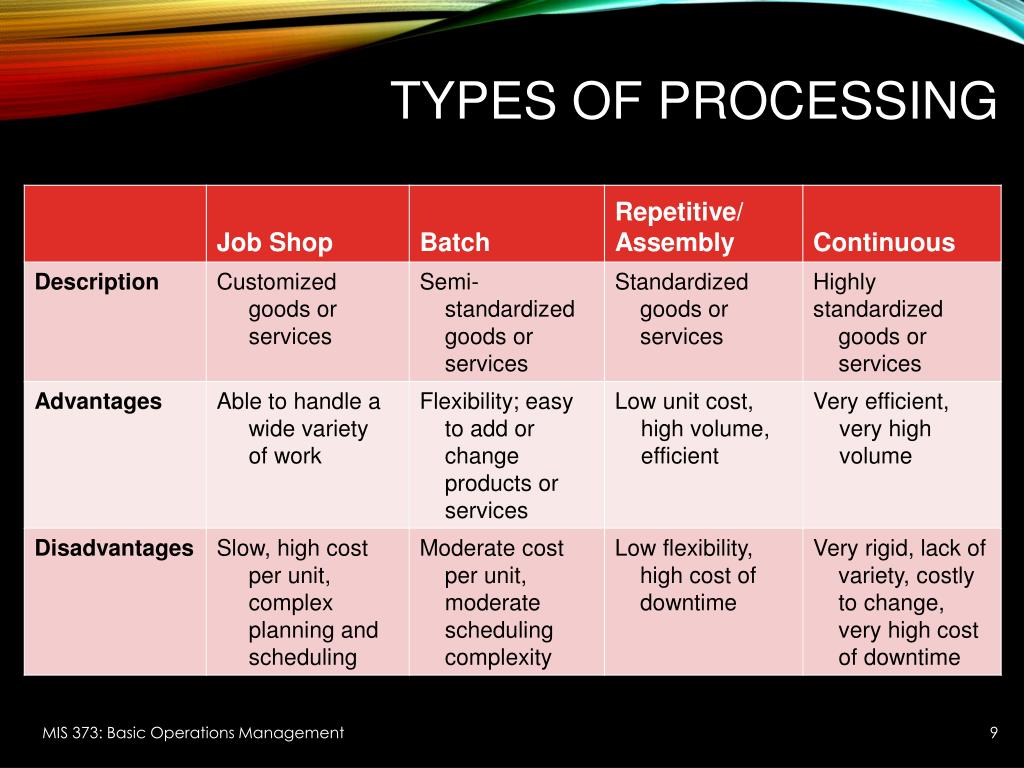 TYPES OF PROCESSING

| | Job Shop | Batch | Repetitive/ Assembly | Continuous |
|---|---|---|---|---|
| Description | Customized goods or services | Semi-standardized goods or services | Standardized goods or services | Highly standardized goods or services |
| Advantages | Able to handle a wide variety of work | Flexibility; easy to add or change products or services | Low unit cost, high volume, efficient | Very efficient, very high volume |
| Disadvantages | Slow, high cost per unit, complex planning and scheduling | Moderate cost per unit, moderate scheduling complexity | Low flexibility, high cost of downtime | Very rigid, lack of variety, costly to change, very high cost of downtime |

MIS 373: Basic Operations Management

9